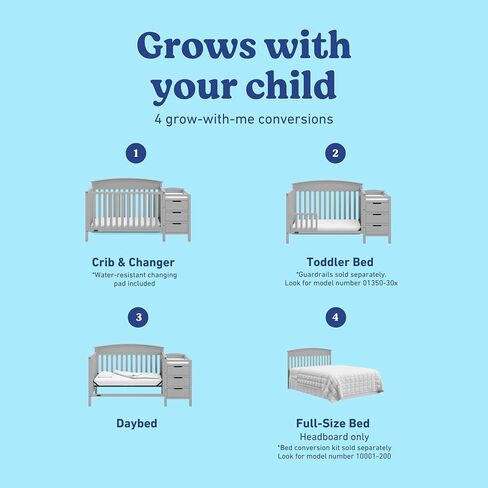 Grows with your child

4 grow-with-me conversions

1

Crib & Changer

*Water-resistant changing pad included

2

Toddler Bed

*Guardrails sold separately. Look for model number 01350-30x

3

Daybed

4

Full-Size Bed

Headboard only

*Bed conversion kit sold separately Look for model number 10001-200